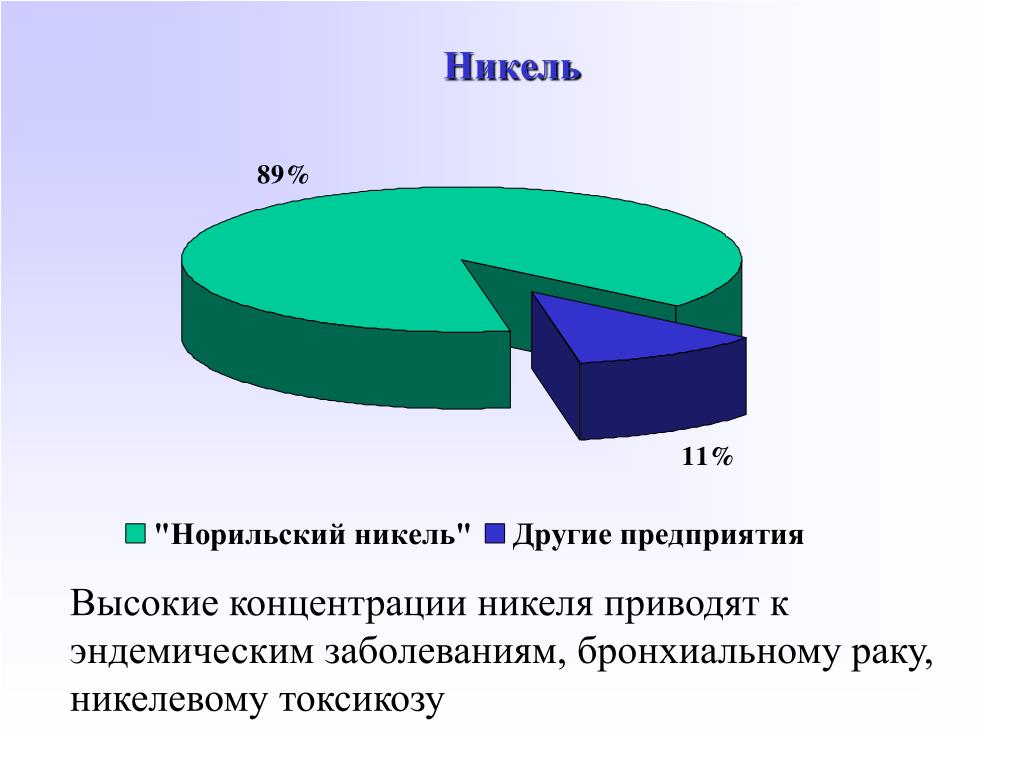 Никель

89%

11%

"Норильский никель" Другие предприятия

Высокие концентрации никеля приводят к эндемическим заболеваниям, бронхиальному раку, никелевому токсикозу